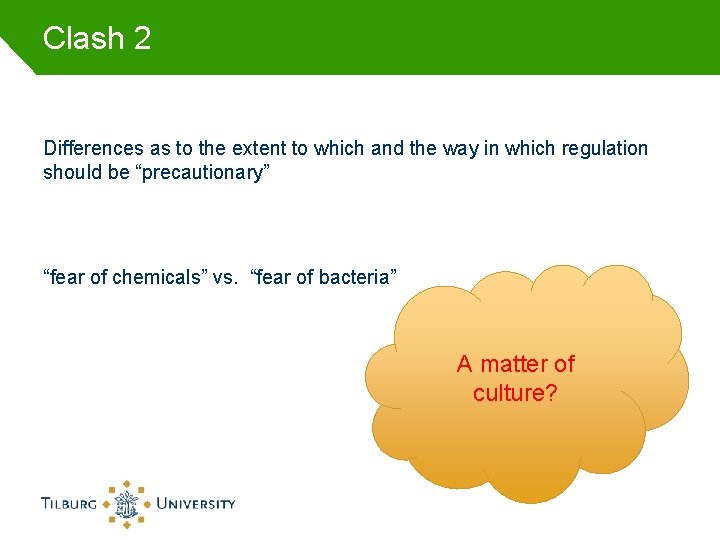 Clash 2

Differences as to the extent to which and the way in which regulation should be “precautionary”

“fear of chemicals” vs. “fear of bacteria”

A matter of culture?

TILBURG UNIVERSITY